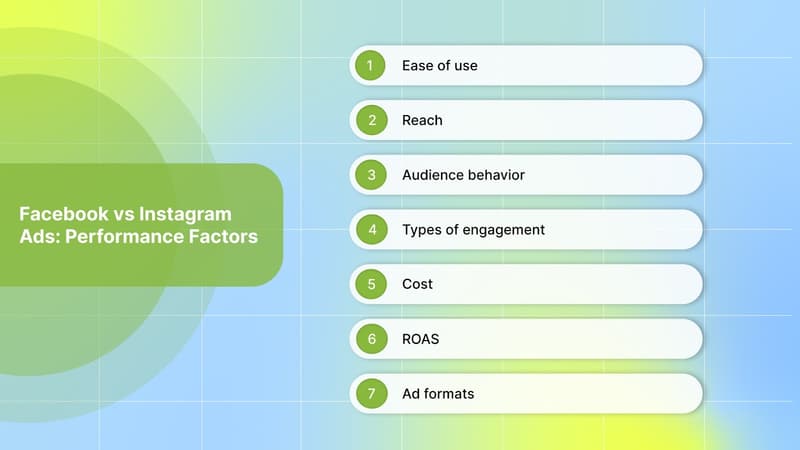 Facebook vs Instagram Ads: Performance Factors

1 Ease of use

2 Reach

3 Audience behavior

4 Types of engagement

5 Cost

6 ROAS

7 Ad formats